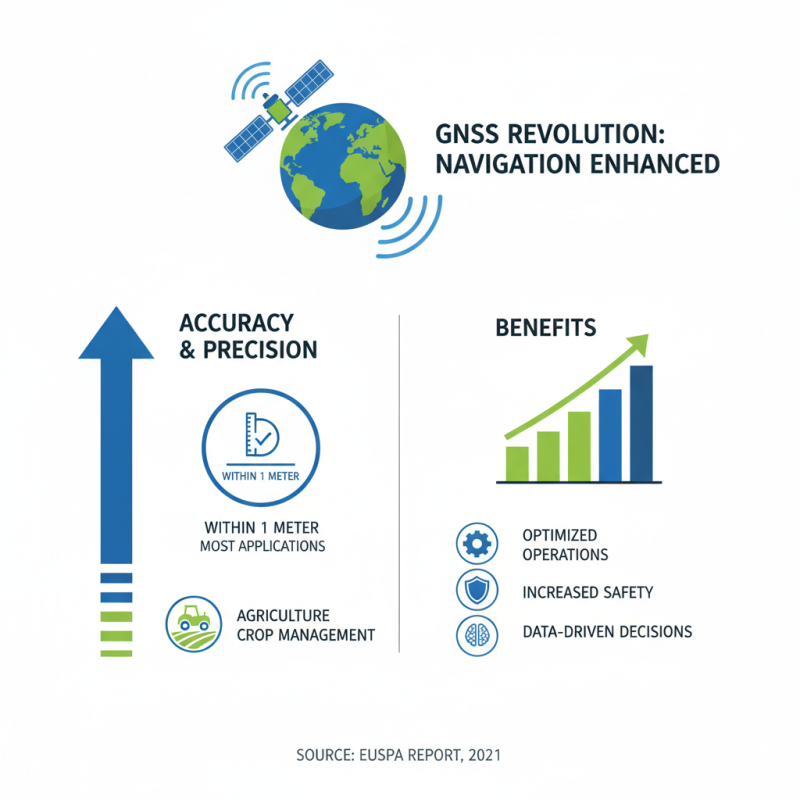 GNSS REVOLUTION: NAVIGATION ENHANCED

ACCURACY & PRECISION

WITHIN 1 METER

WITHIN 1 METER
MOST APPLICATIONS

AGRICULTURE
CROP MANAGEMENT

BENEFITS

OPTIMIZED OPERATIONS

INCREASED SAFETY

DATA-DRIVEN DECISIONS

SOURCE: EUSPA REPORT, 2021